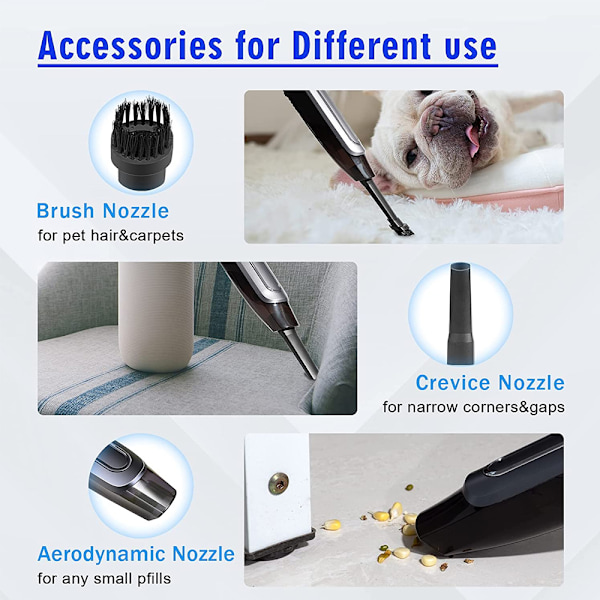 Accessories for Different use

Brush Nozzle
for pet hair&carpets

Crevice Nozzle
for narrow corners&gaps

Aerodynamic Nozzle
for any small pfills